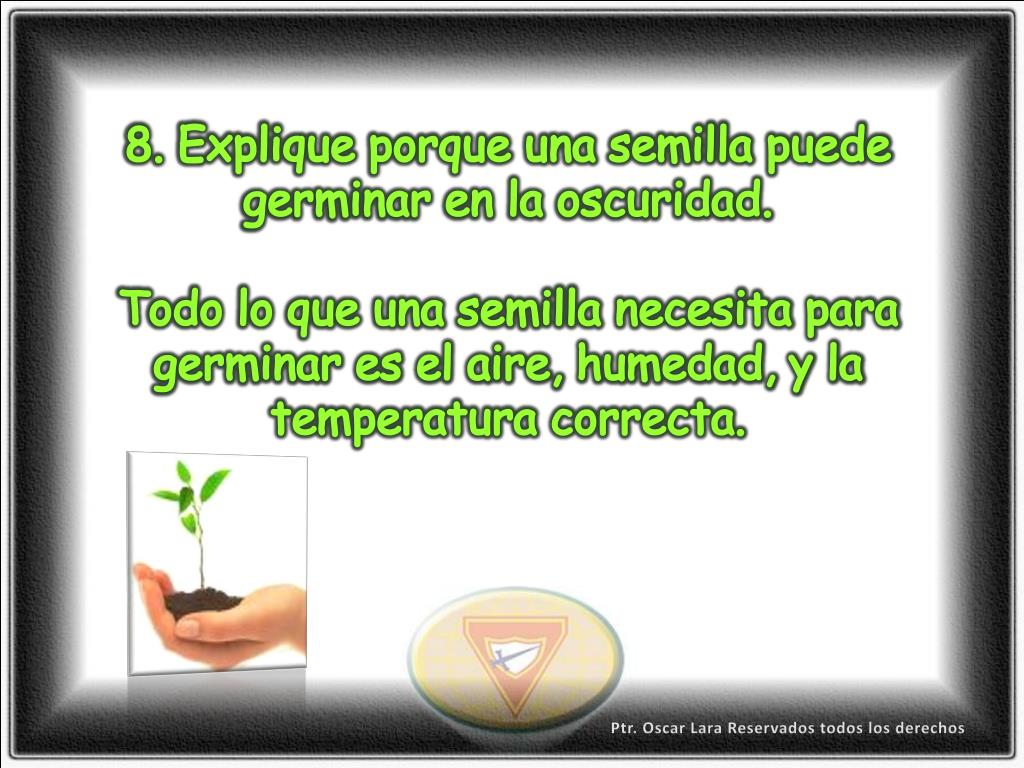 8. Explique porque una semilla puede germinar en la oscuridad.

Todo lo que una semilla necesita para germinar es el aire, humedad, y la temperatura correcta.

Ptr. Oscar Lara Reservados todos los derechos